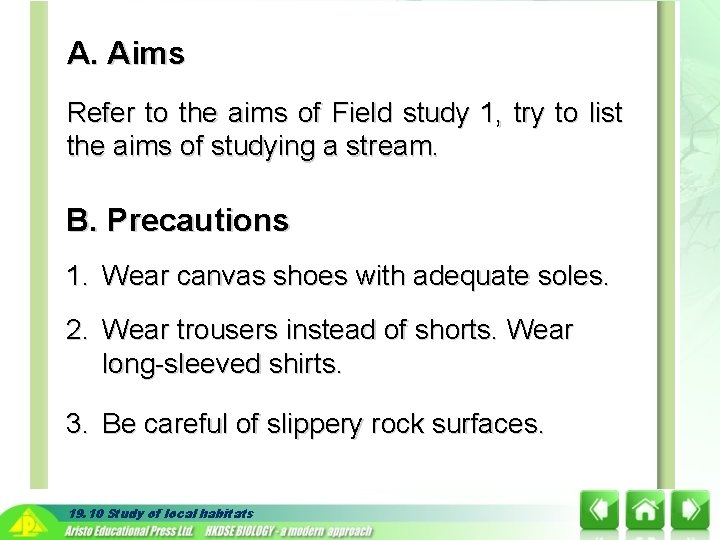 A. Aims

Refer to the aims of Field study 1, try to list the aims of studying a stream.

B. Precautions

1. Wear canvas shoes with adequate soles.

2. Wear trousers instead of shorts. Wear long-sleeved shirts.

3. Be careful of slippery rock surfaces.

19.10 Study of local habitats
Aristo Educational Press Ltd. HKDSE BIOLOGY - a modern approach